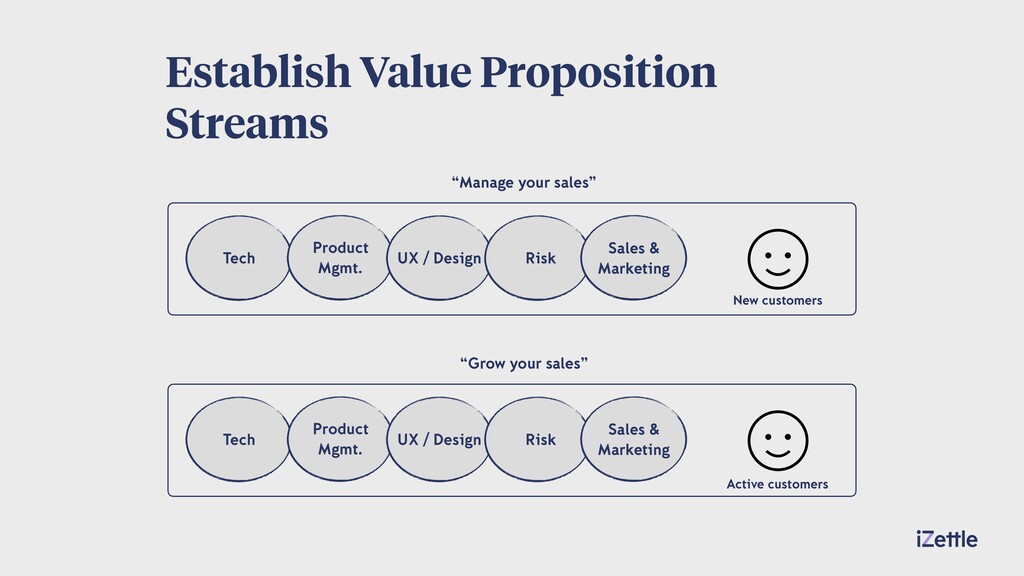 Establish Value Proposition Streams

“Manage your sales”

Tech

Product Mgmt.

UX / Design

Risk

Sales & Marketing

New customers

“Grow your sales”

Tech

Product Mgmt.

UX / Design

Risk

Sales & Marketing

Active customers

iZettle